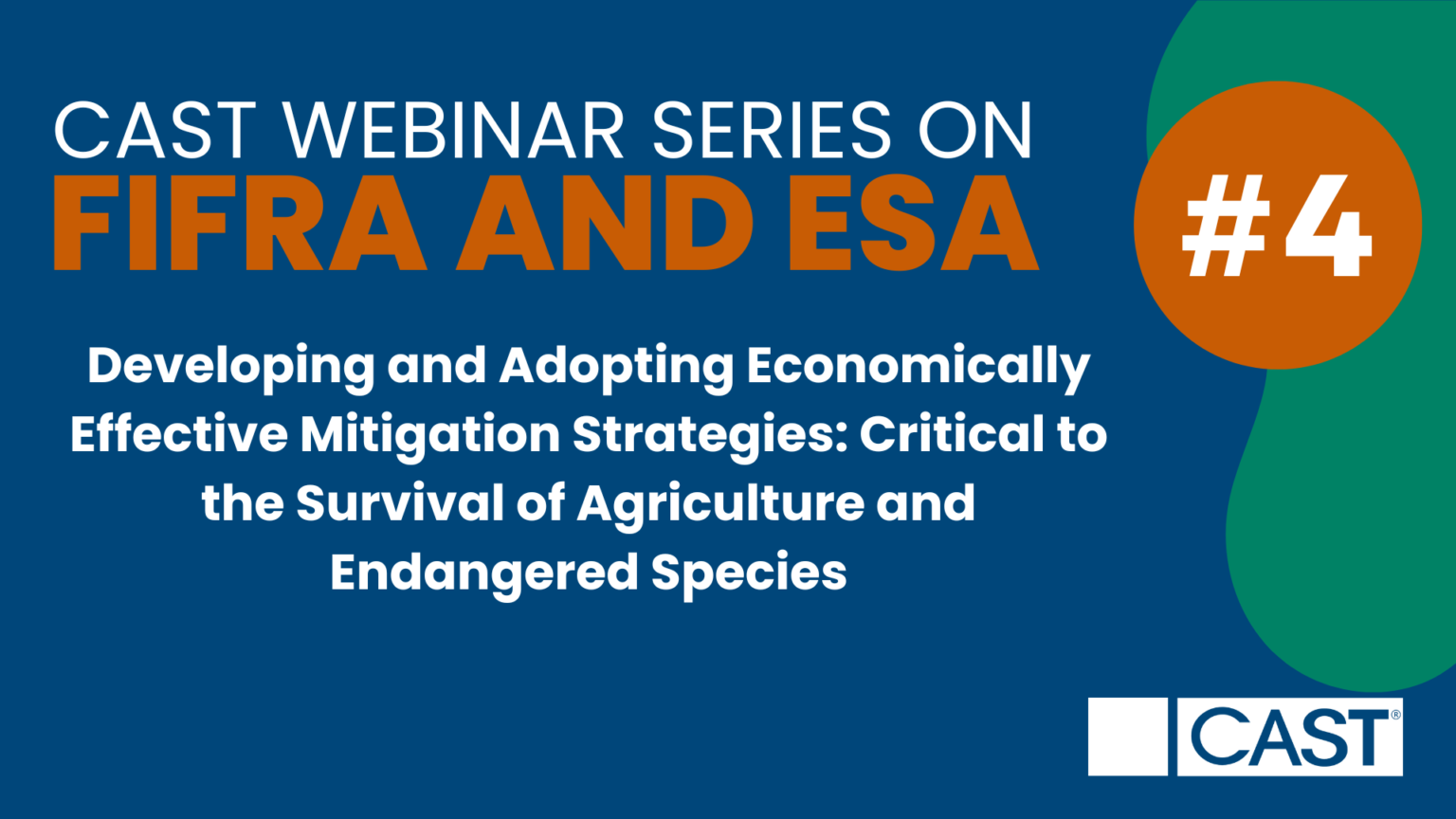 CAST WEBINAR SERIES ON
FIFRA AND ESA

#4

Developing and Adopting Economically Effective Mitigation Strategies: Critical to the Survival of Agriculture and Endangered Species

CAST®